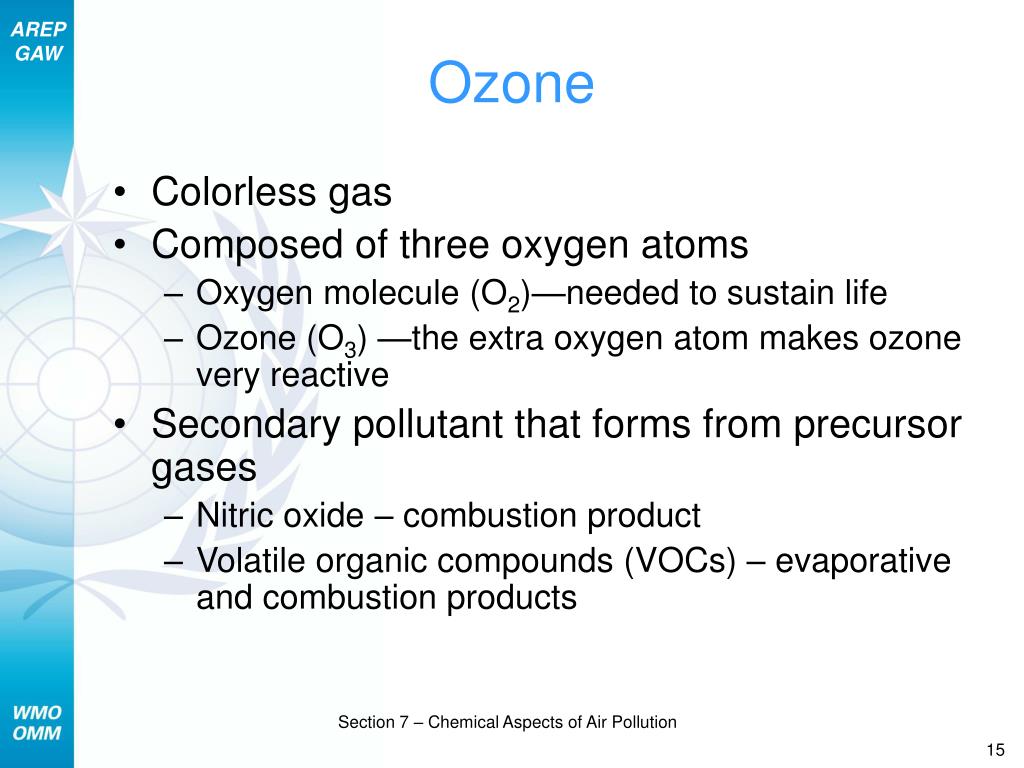 AREP
GAW

Ozone

• Colorless gas
• Composed of three oxygen atoms
– Oxygen molecule ($O_2$)—needed to sustain life
– Ozone ($O_3$) —the extra oxygen atom makes ozone very reactive
• Secondary pollutant that forms from precursor gases
– Nitric oxide – combustion product
– Volatile organic compounds (VOCs) – evaporative and combustion products

WMO
OMM

Section 7 – Chemical Aspects of Air Pollution

15